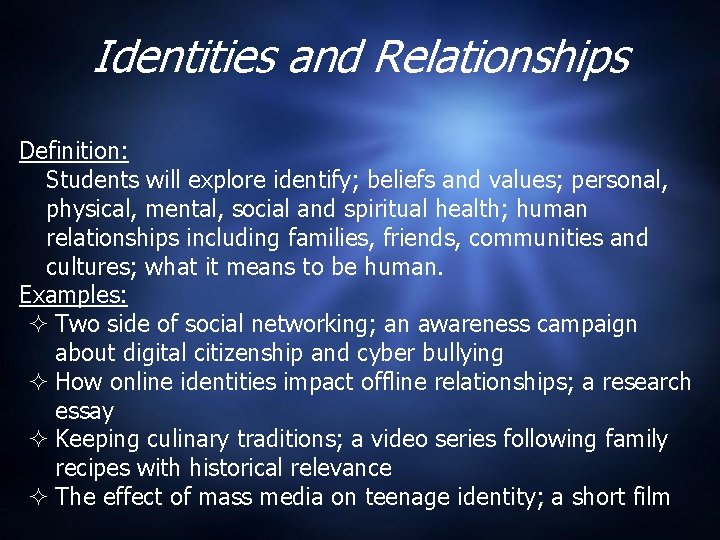 Identities and Relationships

Definition:

Students will explore identify; beliefs and values; personal, physical, mental, social and spiritual health; human relationships including families, friends, communities and cultures; what it means to be human.

Examples:

✧ Two side of social networking; an awareness campaign about digital citizenship and cyber bullying
✧ How online identities impact offline relationships; a research essay
✧ Keeping culinary traditions; a video series following family recipes with historical relevance
✧ The effect of mass media on teenage identity; a short film